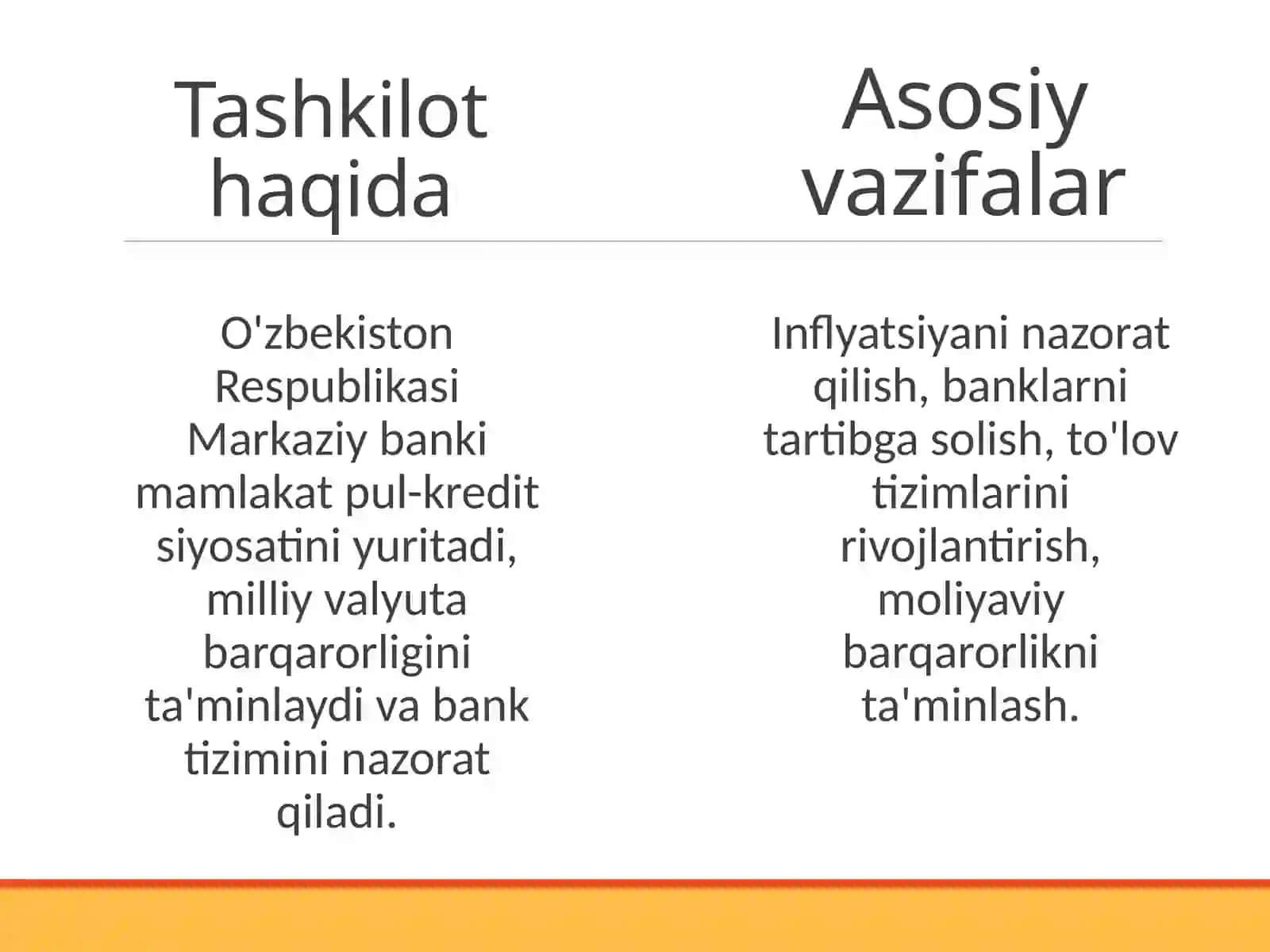 Tashkilot haqida

O'zbekiston Respublikasi Markaziy banki mamlakat pul-kredit siyosatini yuritadi, milliy valyuta barqarorligini ta'minlaydi va bank tizimini nazorat qiladi.

Asosiy vazifalar

Inflyatsiyani nazorat qilish, banklarni tartibga solish, to'lov tizimlarini rivojlantirish, moliyaviy barqarorlikni ta'minlash.